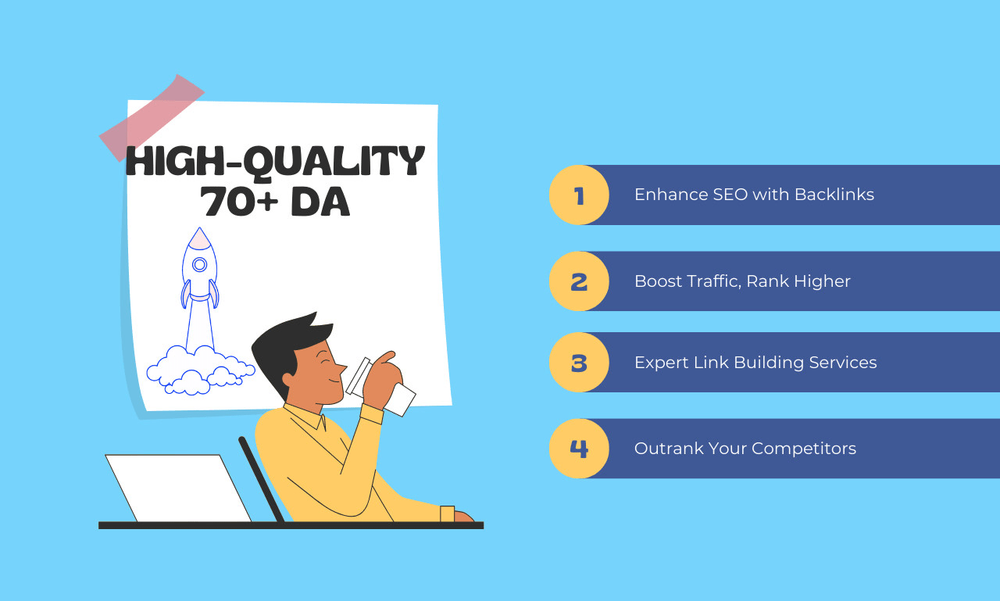 HIGH-QUALITY 70+ DA

1 Enhance SEO with Backlinks

2 Boost Traffic, Rank Higher

3 Expert Link Building Services

4 Outrank Your Competitors